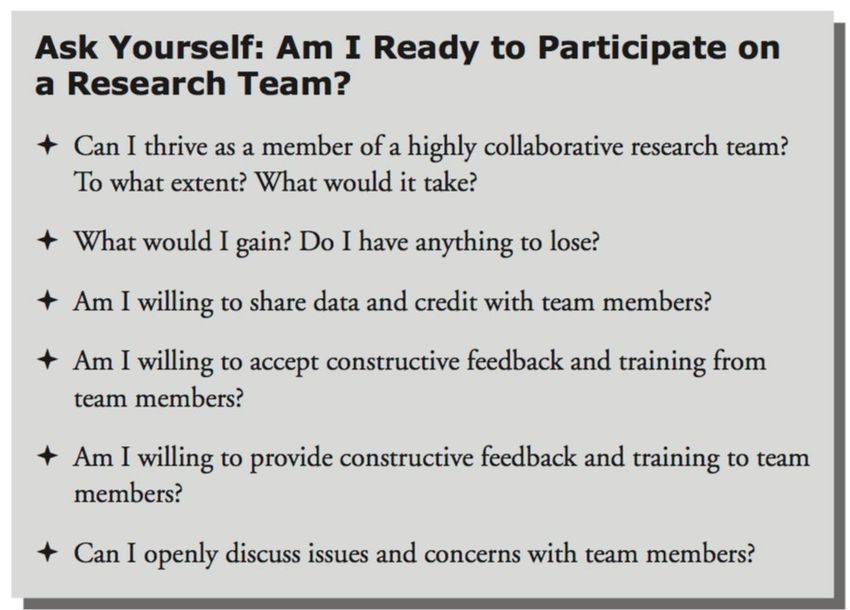 Ask Yourself: Am I Ready to Participate on a Research Team?

✦ Can I thrive as a member of a highly collaborative research team? To what extent? What would it take?

✦ What would I gain? Do I have anything to lose?

✦ Am I willing to share data and credit with team members?

✦ Am I willing to accept constructive feedback and training from team members?

✦ Am I willing to provide constructive feedback and training to team members?

✦ Can I openly discuss issues and concerns with team members?